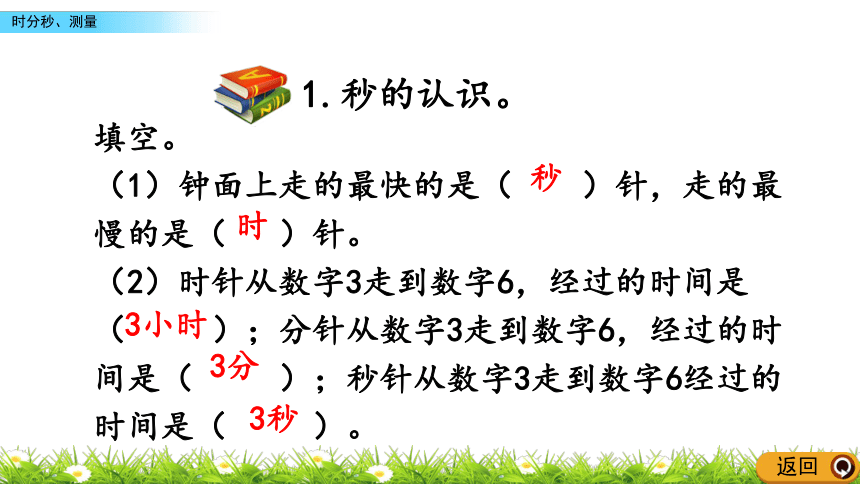 时分秒、测量

1. 秒的认识。

填空。

（1）钟面上走的最快的是（ 秒 ）针，走的最慢的是（ 时 ）针。

（2）时针从数字3走到数字6，经过的时间是（3小时）；分针从数字3走到数字6，经过的时间是（ 3分 ）；秒针从数字3走到数字6经过的时间是（ 3秒 ）。

返回